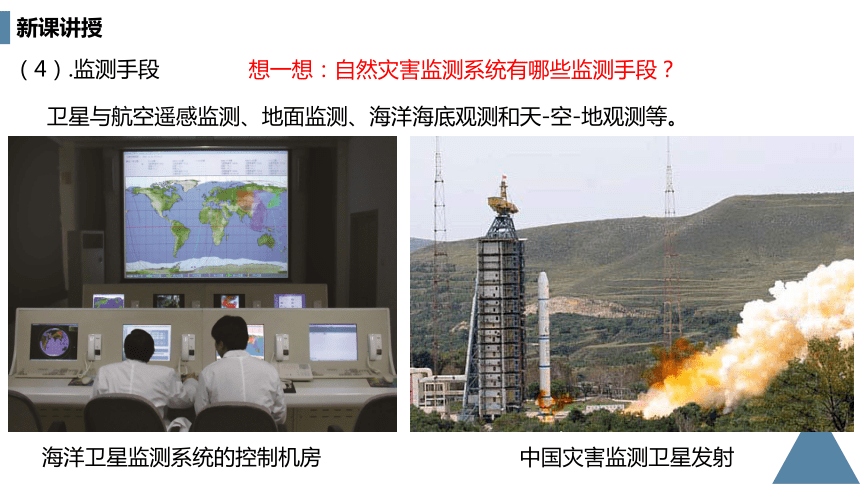 新课讲授

（4）.监测手段

想一想：自然灾害监测系统有哪些监测手段？

卫星与航空遥感监测、地面监测、海洋海底观测和天-空-地观测等。

海洋卫星监测系统的控制机房

中国灾害监测卫星发射